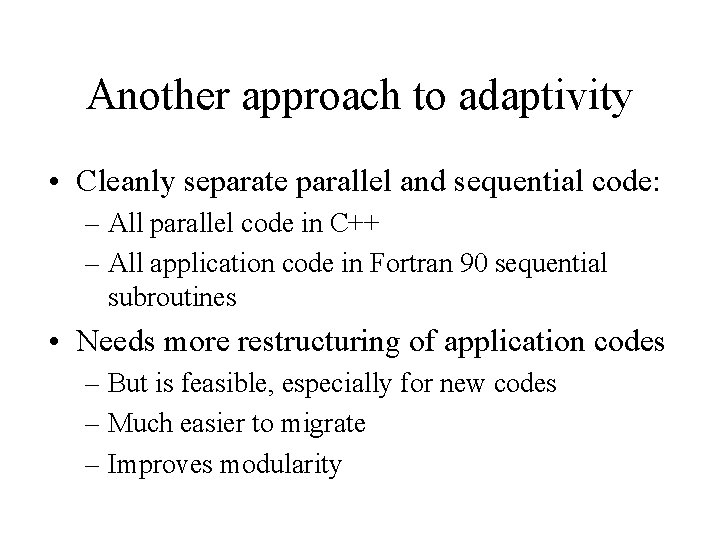 Another approach to adaptivity

• Cleanly separate parallel and sequential code:
– All parallel code in C++
– All application code in Fortran 90 sequential subroutines

• Needs more restructuring of application codes
– But is feasible, especially for new codes
– Much easier to migrate
– Improves modularity